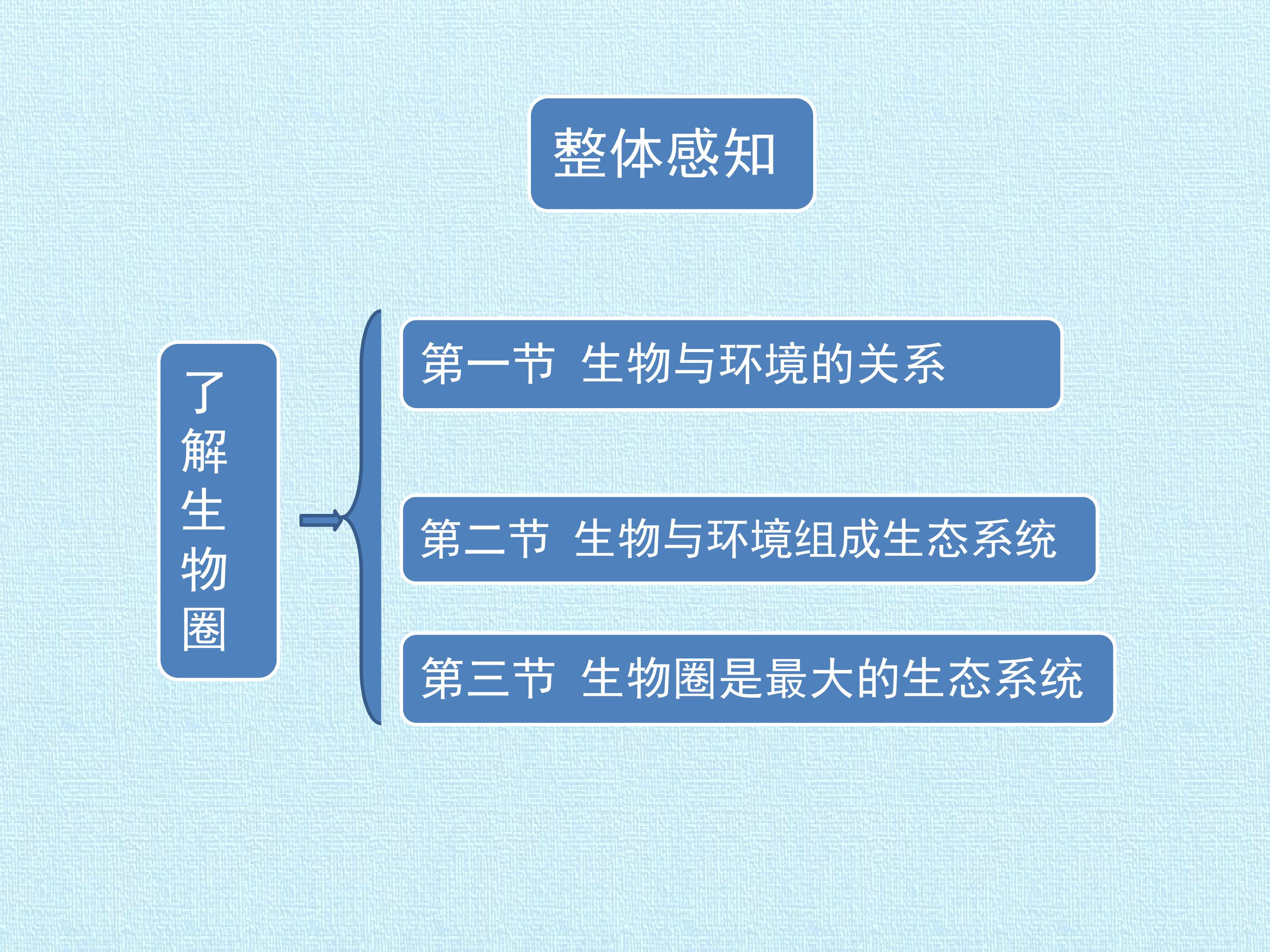 整体感知

了解生物圈

第一节 生物与环境的关系

第二节 生物与环境组成生态系统

第三节 生物圈是最大的生态系统